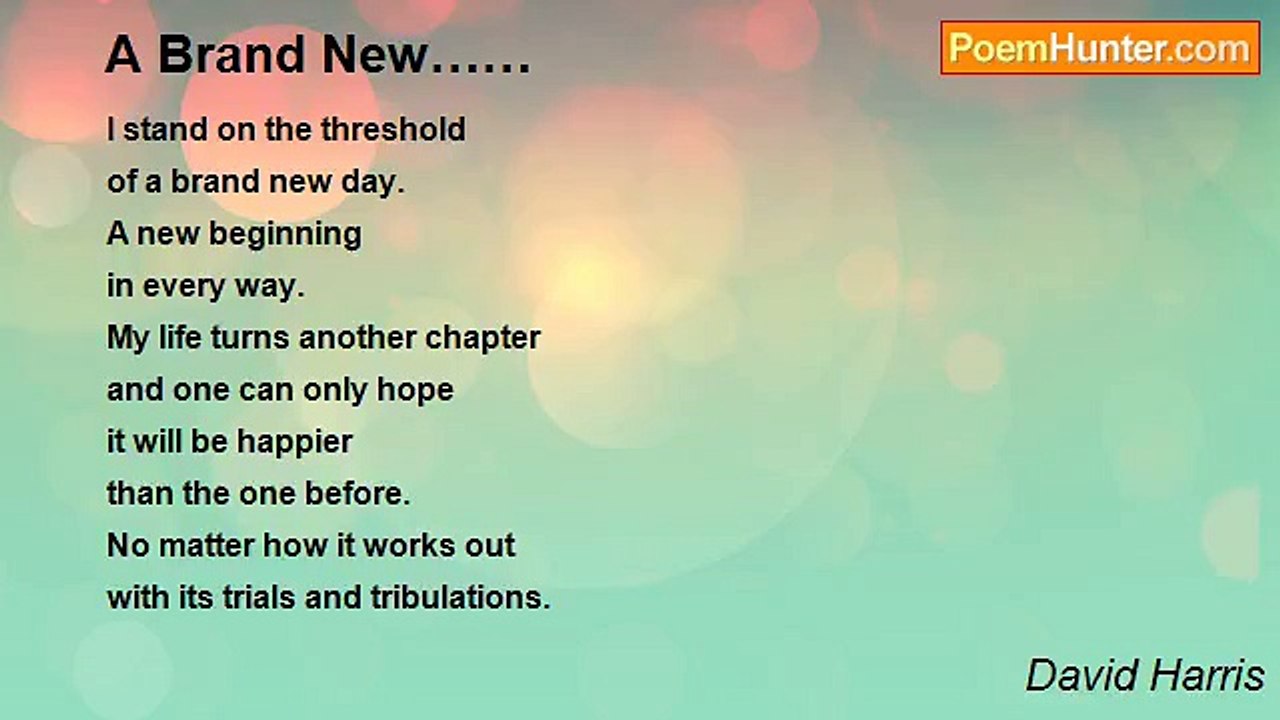 A Brand New……

PoemHunter.com

I stand on the threshold
of a brand new day.
A new beginning
in every way.
My life turns another chapter
and one can only hope
it will be happier
than the one before.
No matter how it works out
with its trials and tribulations.

David Harris